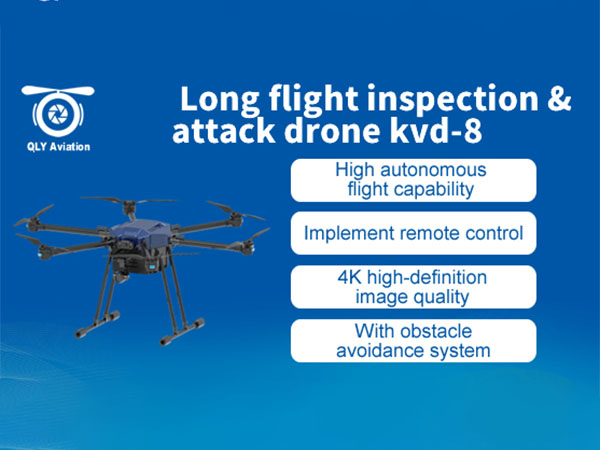 QLY Aviation

Long flight inspection & attack drone kvd-8

High autonomous flight capability

Implement remote control

4K high-definition image quality

With obstacle avoidance system